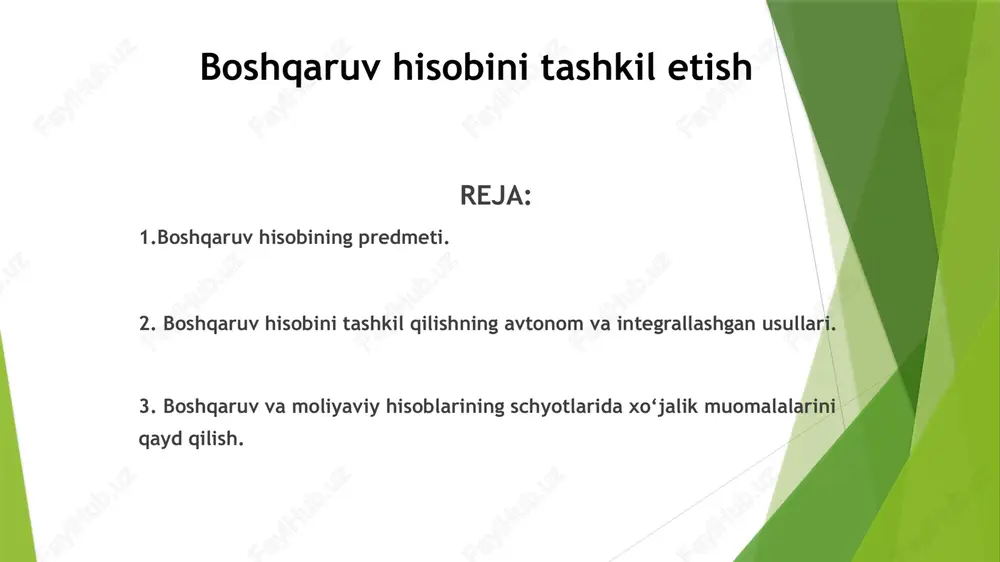 Boshqaruv hisobini tashkil etish

REJA:

1.Boshqaruv hisobining predmeti.

2. Boshqaruv hisobini tashkil qilishning avtonom va integrallashgan usullari.

3. Boshqaruv va moliyaviy hisoblarining schyotlarida xo‘jalik muomalalarini qayd qilish.

FaylHub.uz